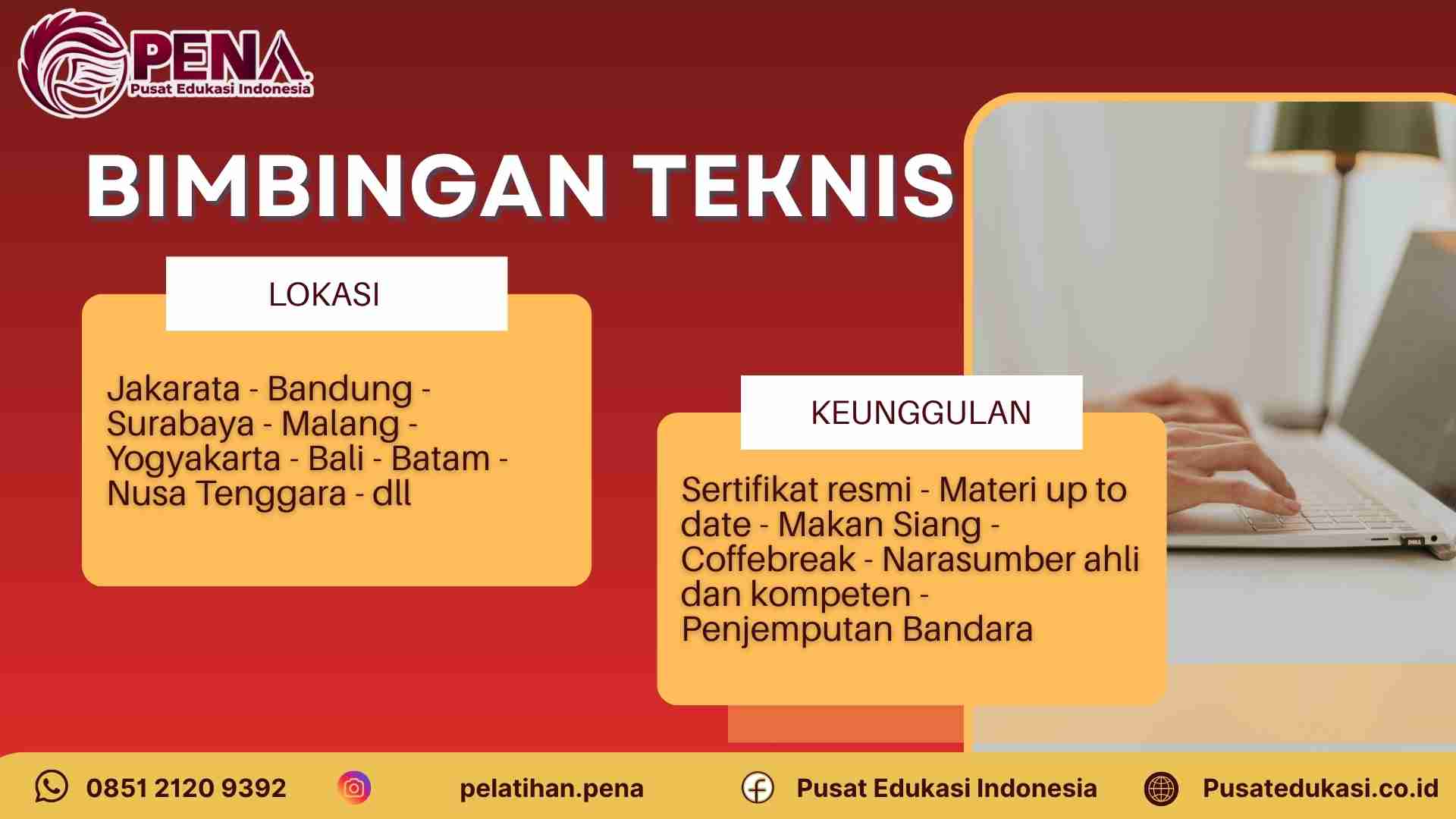 PENA
Pusat Edukasi Indonesia

BIMBINGAN TEKNIS

LOKASI

Jakarata - Bandung - Surabaya - Malang - Yogyakarta - Bali - Batam - Nusa Tenggara - dll

KEUNGGULAN

Sertifikat resmi - Materi up to date - Makan Siang - Coffebreak - Narasumber ahli dan kompeten - Penjemputan Bandara

0851 2120 9392 pelatihan.pena Pusat Edukasi Indonesia Pusatedukasi.co.id